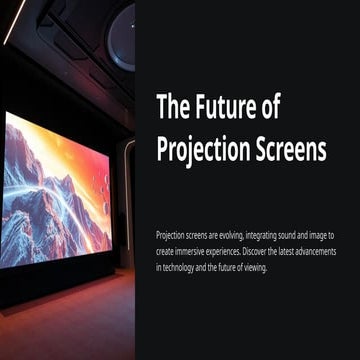 The Future of Projection Screens

Projection screens are evolving, integrating sound and image to create immersive experiences. Discover the latest advancements in technology and the future of viewing.